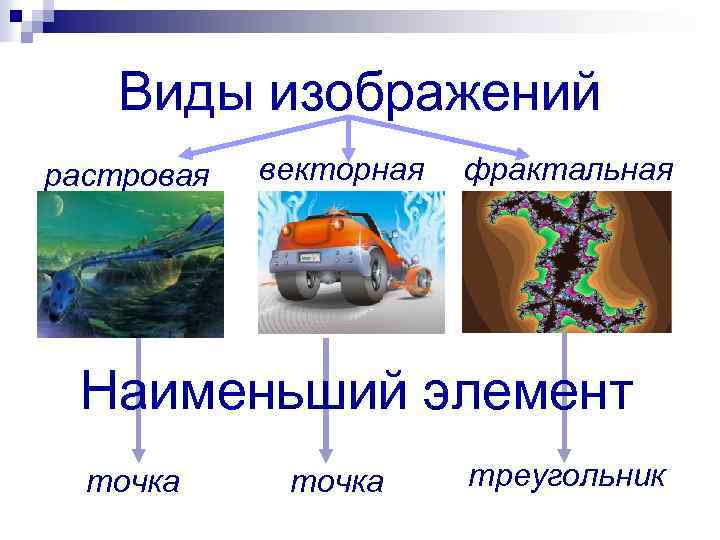 Виды изображений

растровая

векторная

фрактальная

Наименьший элемент

точка

точка

треугольник